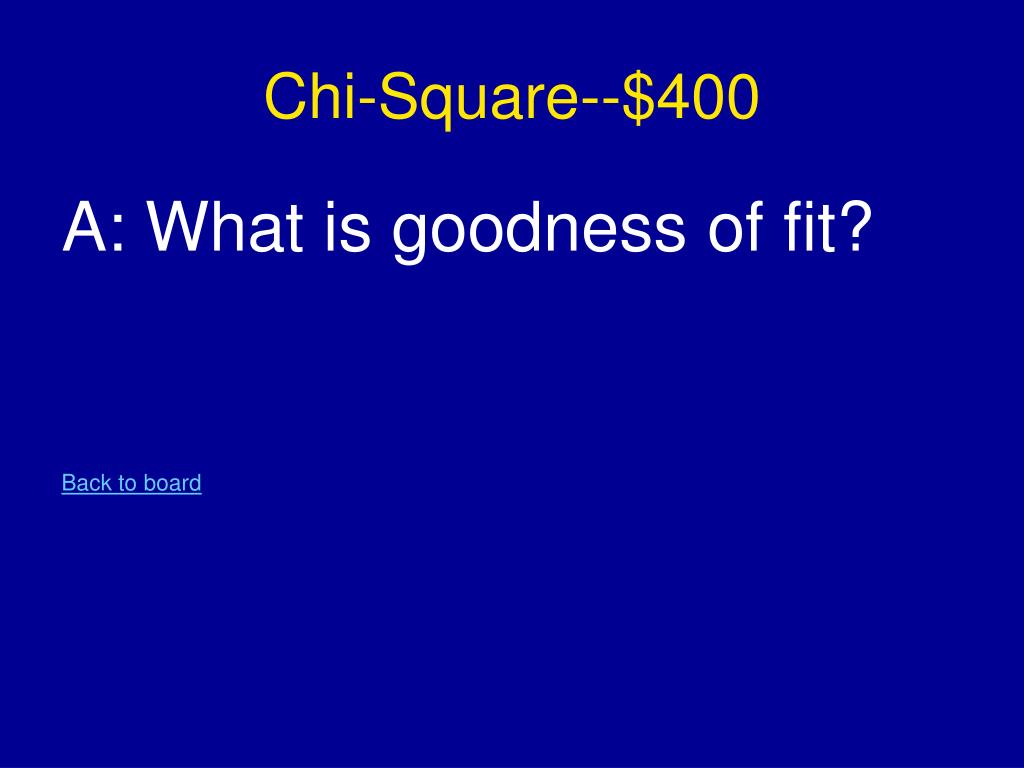 Chi-Square--\$400

A: What is goodness of fit?

Back to board